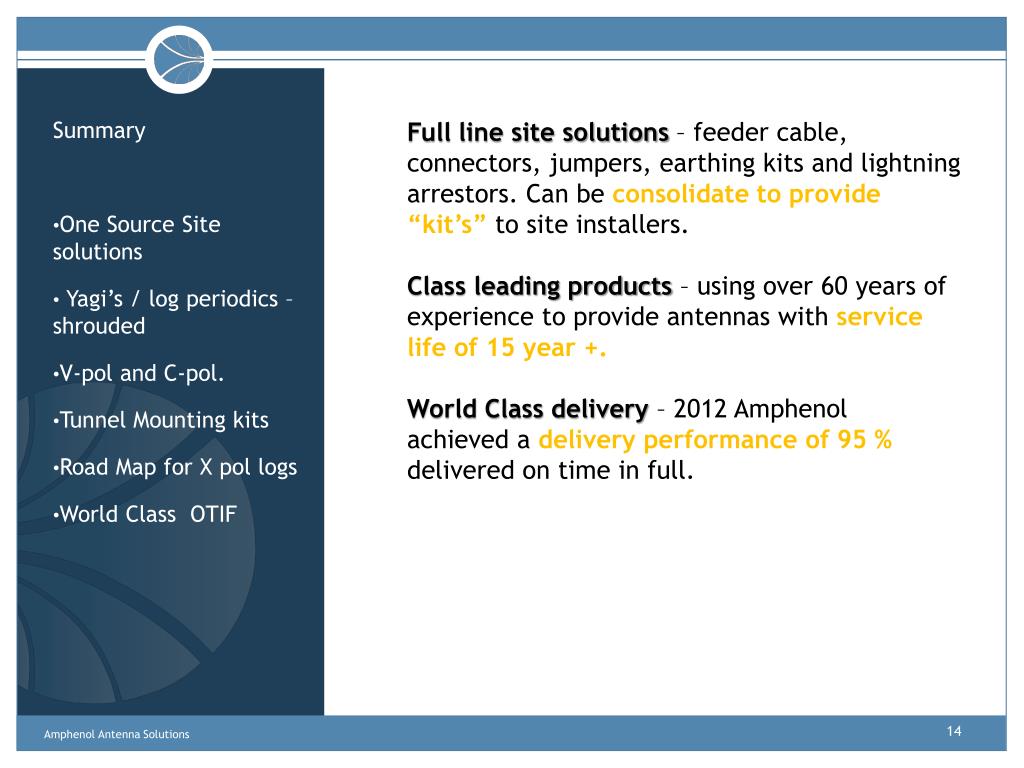 Summary

•One Source Site solutions

• Yagi's / log periodics – shrouded

•V-pol and C-pol.

•Tunnel Mounting kits

•Road Map for X pol logs

•World Class OTIF

Full line site solutions – feeder cable, connectors, jumpers, earthing kits and lightning arrestors. Can be consolidate to provide "kit's" to site installers.

Class leading products – using over 60 years of experience to provide antennas with service life of 15 year +.

World Class delivery – 2012 Amphenol achieved a delivery performance of 95 % delivered on time in full.

Amphenol Antenna Solutions

14